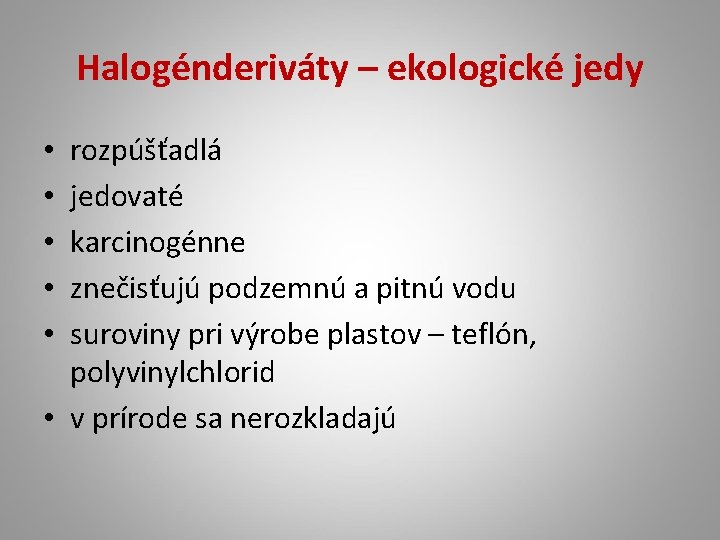 Halogénderiváty – ekologické jedy

• rozpúšťadlá
• jedovaté
• karcinogénne
• znečisťujú podzemnú a pitnú vodu
• suroviny pri výrobe plastov – teflón, polyvinylchlorid
• v prírode sa nerozkladajú